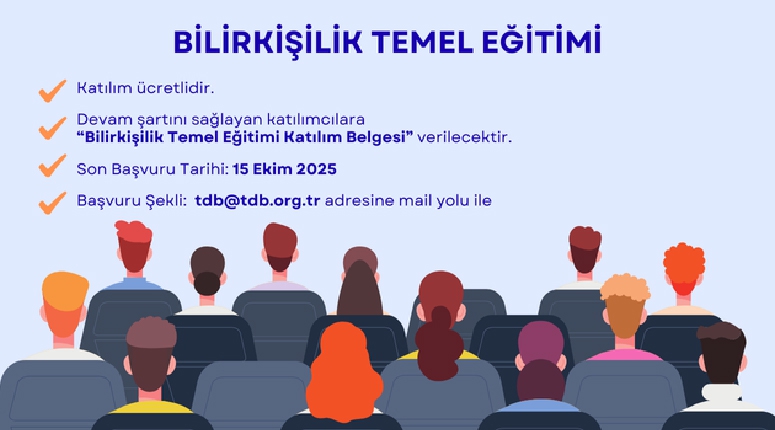 BİLİRKİŞİLİK TEMEL EĞİTİMİ

Katılım ücretlidir.

Devam şartını sağlayan katılımcılara "Bilirkişilik Temel Eğitimi Katılım Belgesi" verilecektir.

Son Başvuru Tarihi: 15 Ekim 2025

Başvuru Şekli: tdb@tdb.org.tr adresine mail yolu ile